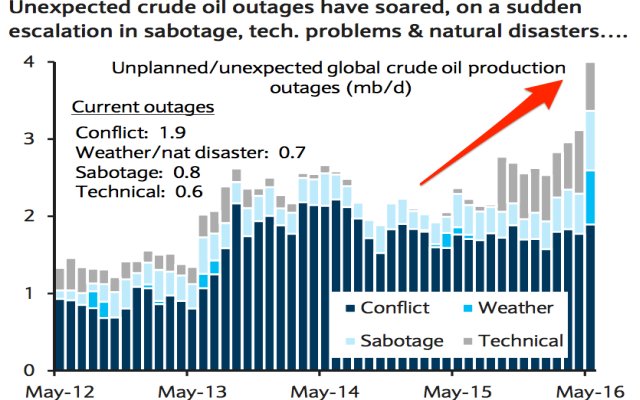 Unexpected crude oil outages have soared, on a sudden escalation in sabotage, tech. problems & natural disasters....

Unplanned/unexpected global crude oil production outages (mb/d)

Current outages
Conflict: 1.9
Weather/nat disaster: 0.7
Sabotage: 0.8
Technical: 0.6

4
3
2
1
0

Conflict
Weather
Sabotage
Technical

May-12
May-13
May-14
May-15
May-16